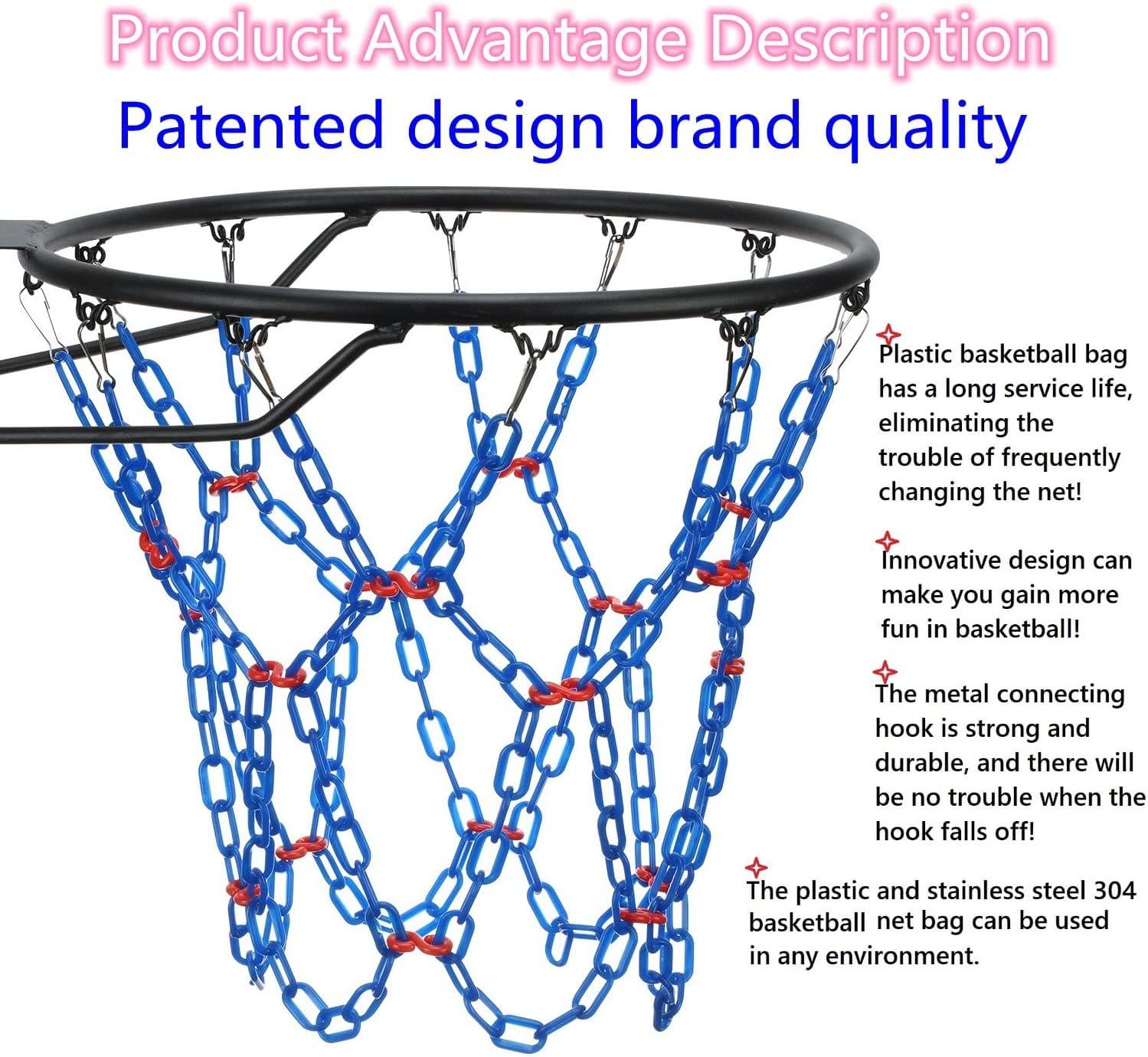 Product Advantage Description

Patented design brand quality

Plastic basketball bag has a long service life, eliminating the trouble of frequently changing the net!

Innovative design can make you gain more fun in basketball!

The metal connecting hook is strong and durable, and there will be no trouble when the hook falls off!

The plastic and stainless steel 304 basketball net bag can be used in any environment.